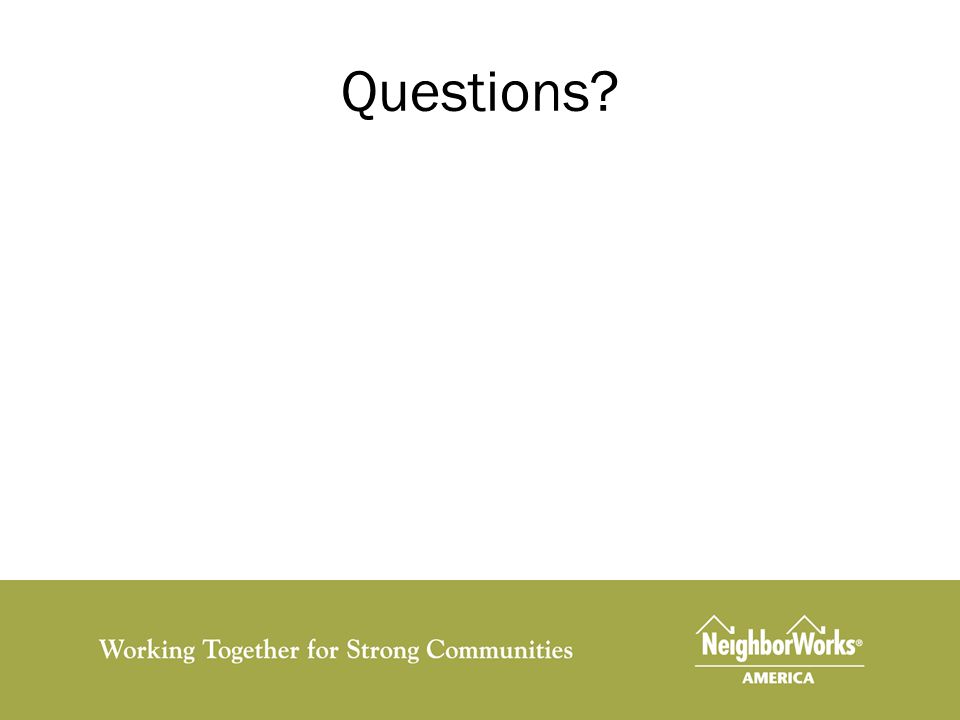 Questions?

Working Together for Strong Communities

NeighborWorks®
AMERICA